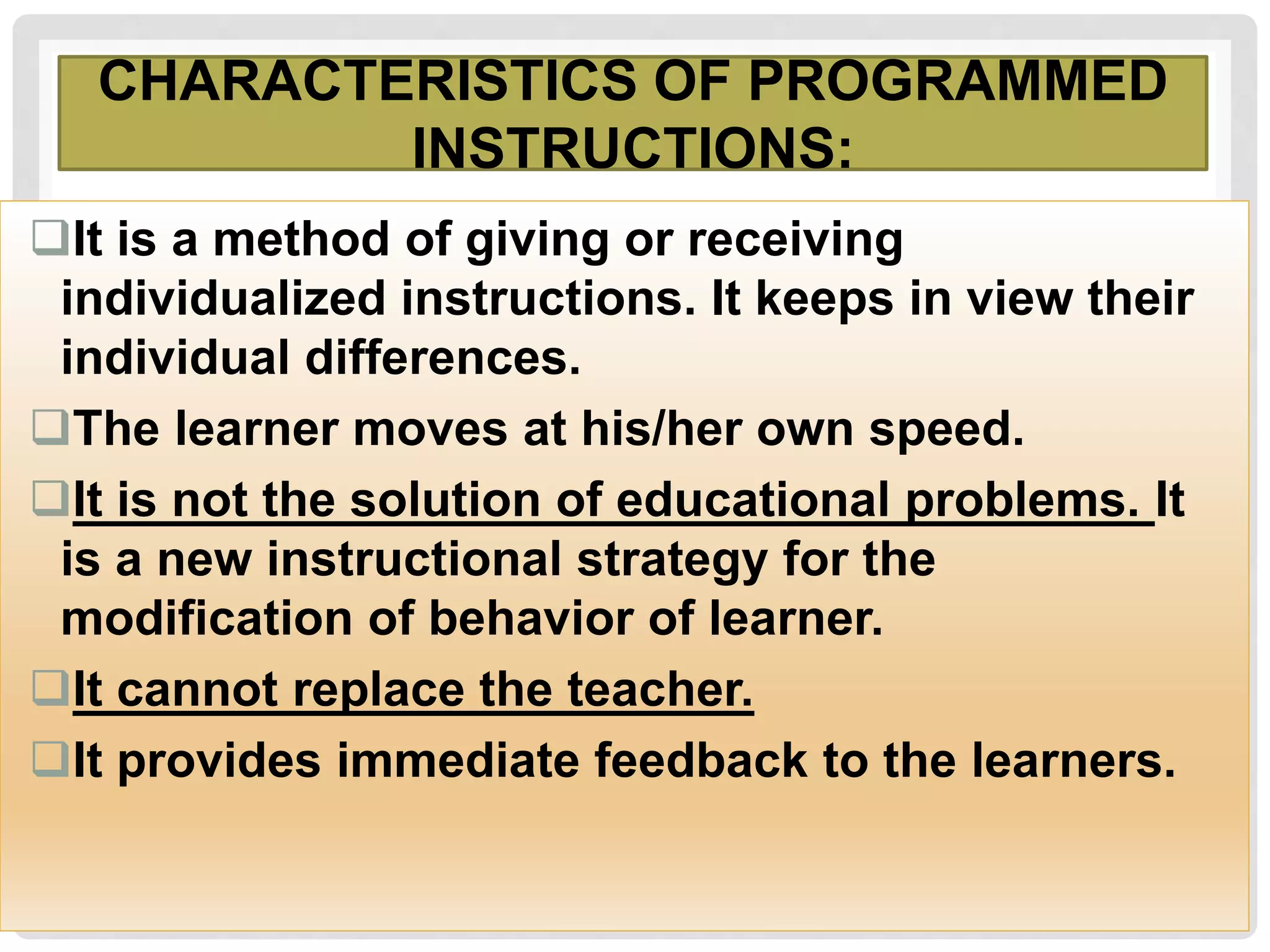 CHARACTERISTICS OF PROGRAMMED INSTRUCTIONS:

❑It is a method of giving or receiving individualized instructions. It keeps in view their individual differences.

❑The learner moves at his/her own speed.

❑It is not the solution of educational problems. It is a new instructional strategy for the modification of behavior of learner.

❑It cannot replace the teacher.

❑It provides immediate feedback to the learners.